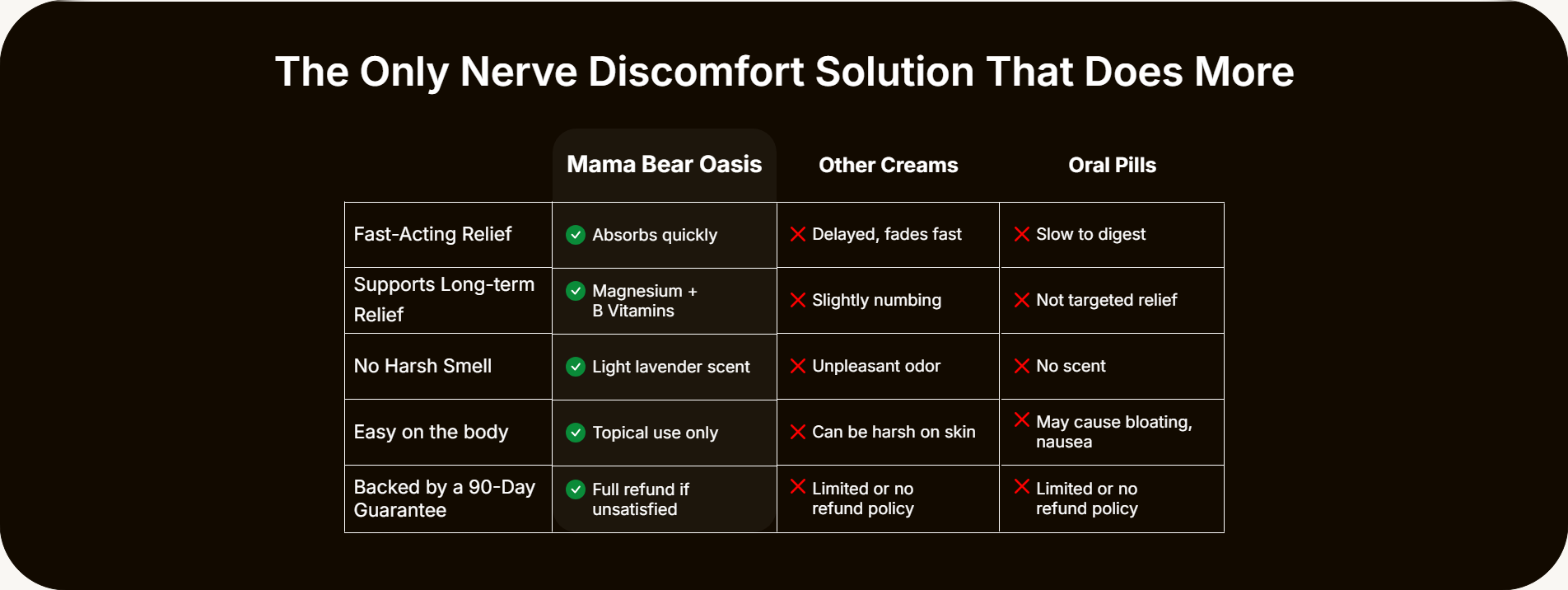 The Only Nerve Discomfort Solution That Does More

| | Mama Bear Oasis | Other Creams | Oral Pills |
|---|---|---|---|
| Fast-Acting Relief | Absorbs quickly | Delayed, fades fast | Slow to digest |
| Supports Long-term Relief | Magnesium + B Vitamins | Slightly numbing | Not targeted relief |
| No Harsh Smell | Light lavender scent | Unpleasant odor | No scent |
| Easy on the body | Topical use only | Can be harsh on skin | May cause bloating, nausea |
| Backed by a 90-Day Guarantee | Full refund if unsatisfied | Limited or no refund policy | Limited or no refund policy |